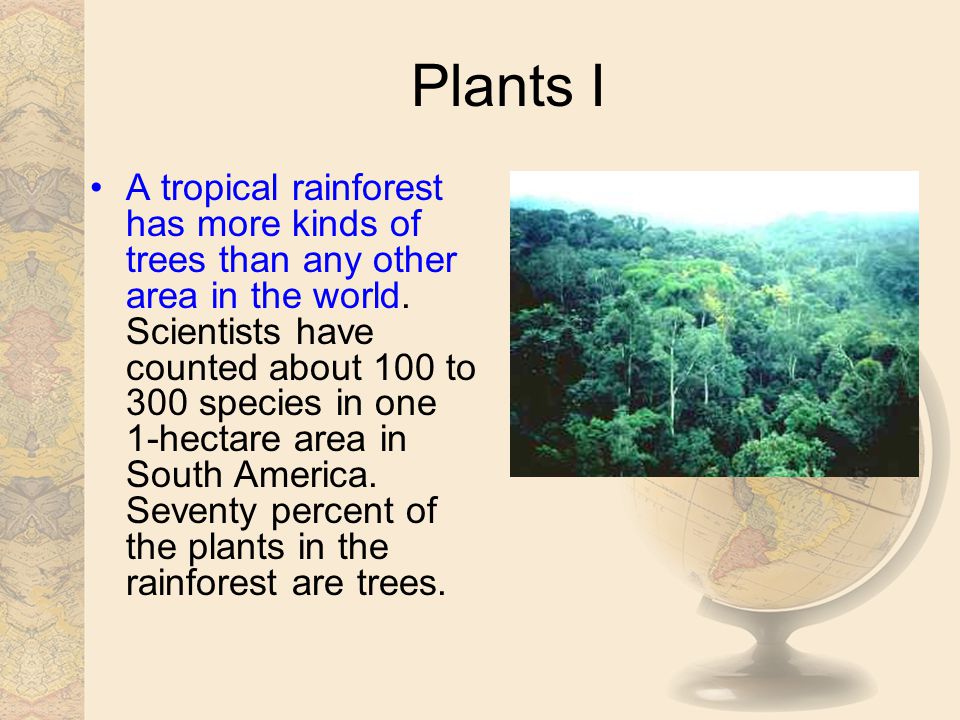 Plants I

• A tropical rainforest has more kinds of trees than any other area in the world. Scientists have counted about 100 to 300 species in one 1-hectare area in South America. Seventy percent of the plants in the rainforest are trees.